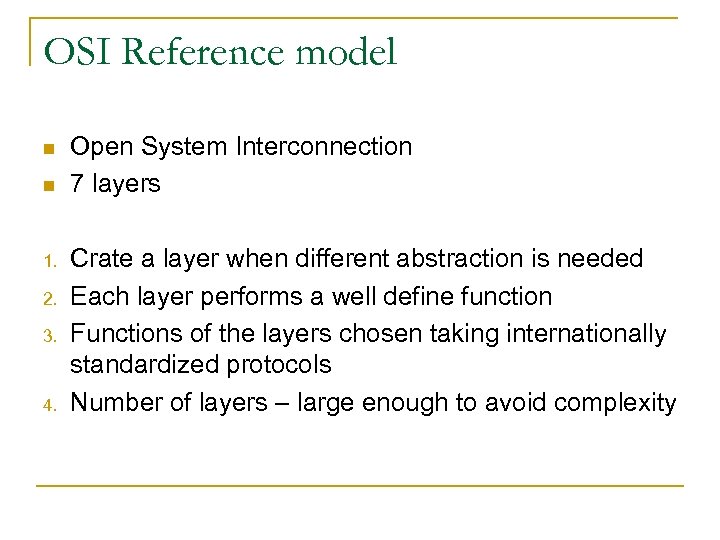 OSI Reference model

- Open System Interconnection
- 7 layers

1. Crate a layer when different abstraction is needed
2. Each layer performs a well define function
3. Functions of the layers chosen taking internationally standardized protocols
4. Number of layers – large enough to avoid complexity